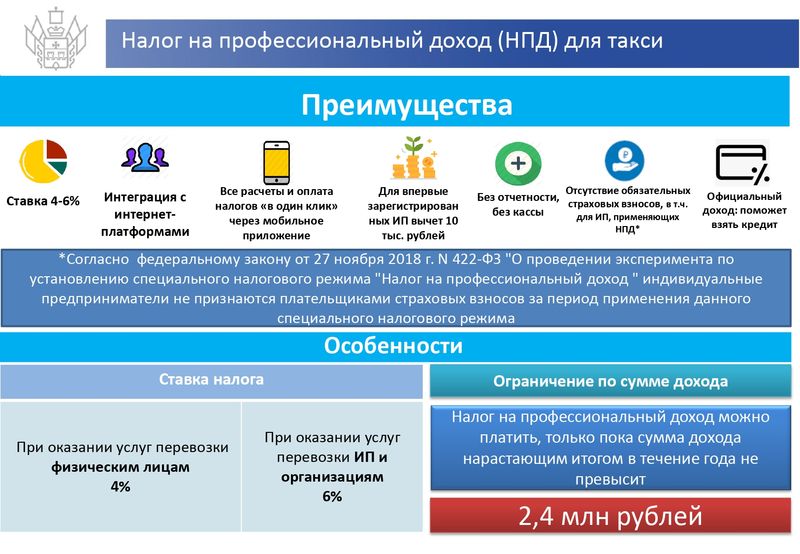 Налог на профессиональный доход (НПД) для такси

Преимущества

Ставка 4-6%

Интеграция с интернет-платформами

Все расчеты и оплата налогов «в один клик» через мобильное приложение

Для впервые зарегистрированных ИП вычет 10 тыс. рублей

Без отчетности, без кассы

Отсутствие обязательных страховых взносов, в т.ч. для ИП, применяющих НПД*

Официальный доход: поможет взять кредит

*Согласно федеральному закону от 27 ноября 2018 г. N 422-ФЗ "О проведении эксперимента по установлению специального налогового режима "Налог на профессиональный доход " индивидуальные предприниматели не признаются плательщиками страховых взносов за период применения данного специального налогового режима

Особенности

Ставка налога

При оказании услуг перевозки физическим лицам 4%

При оказании услуг перевозки ИП и организациям 6%

Ограничение по сумме дохода

Налог на профессиональный доход можно платить, только пока сумма дохода нарастающим итогом в течение года не превысит

2,4 млн рублей